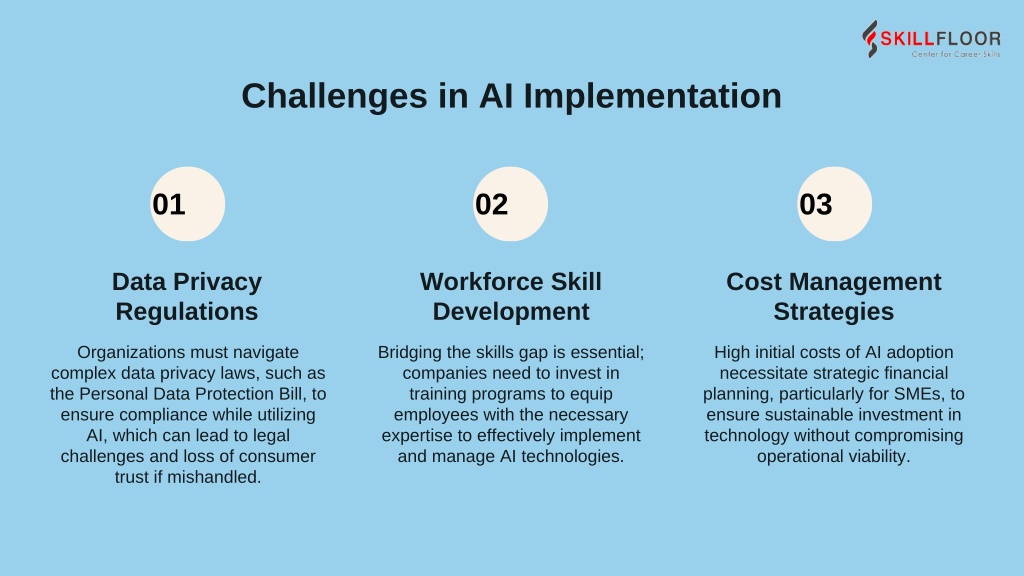 SKILLFLOOR
Center for Career Skills

Challenges in AI Implementation

01

Data Privacy Regulations

Organizations must navigate complex data privacy laws, such as the Personal Data Protection Bill, to ensure compliance while utilizing AI, which can lead to legal challenges and loss of consumer trust if mishandled.

02

Workforce Skill Development

Bridging the skills gap is essential; companies need to invest in training programs to equip employees with the necessary expertise to effectively implement and manage AI technologies.

03

Cost Management Strategies

High initial costs of AI adoption necessitate strategic financial planning, particularly for SMEs, to ensure sustainable investment in technology without compromising operational viability.